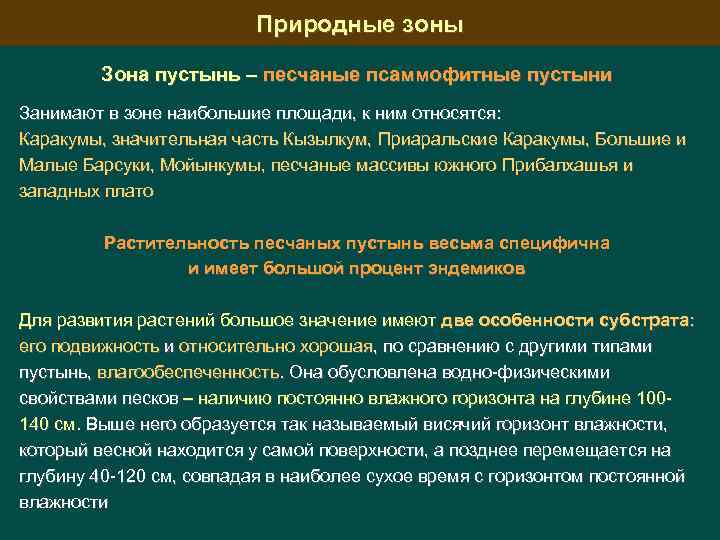 Природные зоны

Зона пустынь – песчаные псаммофитные пустыни

Занимают в зоне наибольшие площади, к ним относятся:
Каракумы, значительная часть Кызылкум, Приаральские Каракумы, Большие и Малые Барсуки, Мойынкумы, песчаные массивы южного Прибалхашья и западных плато

Растительность песчаных пустынь весьма специфична и имеет большой процент эндемиков

Для развития растений большое значение имеют две особенности субстрата: его подвижность и относительно хорошая, по сравнению с другими типами пустынь, влагообеспеченность. Она обусловлена водно-физическими свойствами песков – наличию постоянно влажного горизонта на глубине 100-140 см. Выше него образуется так называемый висячий горизонт влажности, который весной находится у самой поверхности, а позднее перемещается на глубину 40-120 см, совпадая в наиболее сухое время с горизонтом постоянной влажности